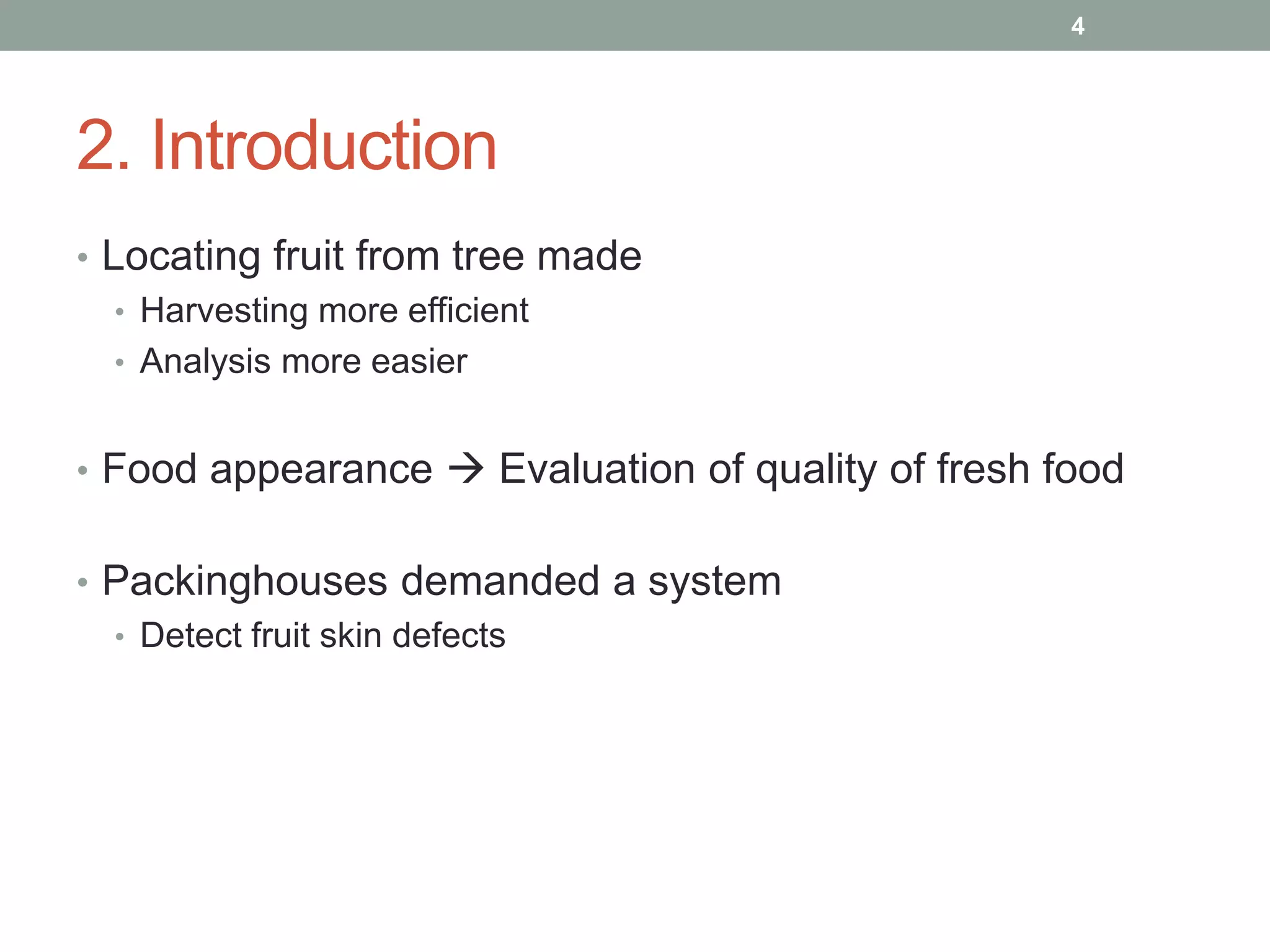 4

2. Introduction

• Locating fruit from tree made
  • Harvesting more efficient
  • Analysis more easier

• Food appearance → Evaluation of quality of fresh food

• Packinghouses demanded a system
  • Detect fruit skin defects